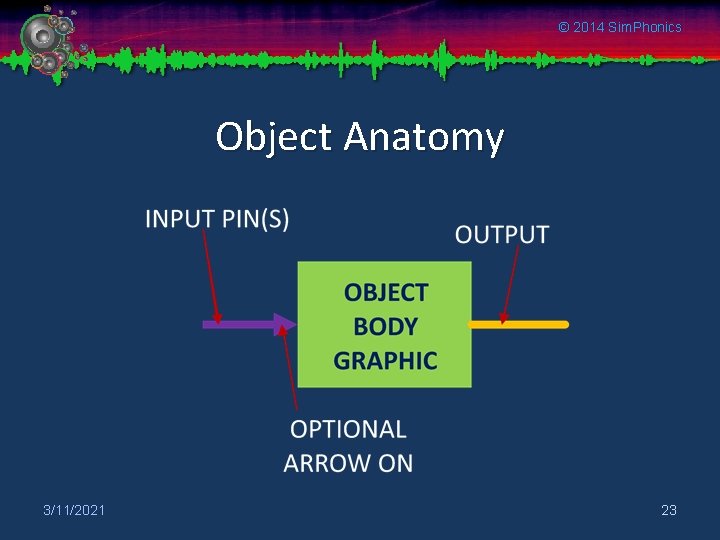 © 2014 SimPhonics

Object Anatomy

INPUT PIN(S)

OUTPUT

OBJECT BODY GRAPHIC

OPTIONAL ARROW ON

3/11/2021

23